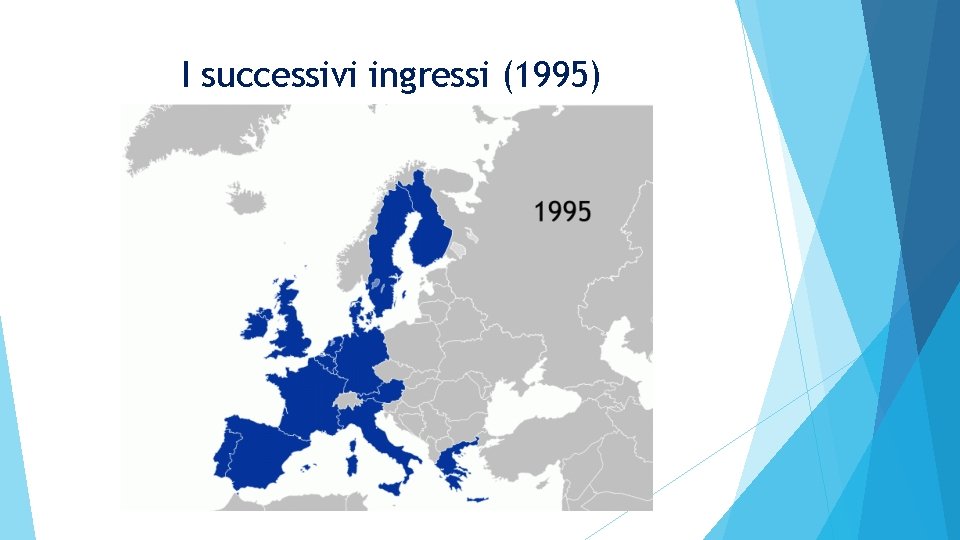 I successivi ingressi (1995)

1995